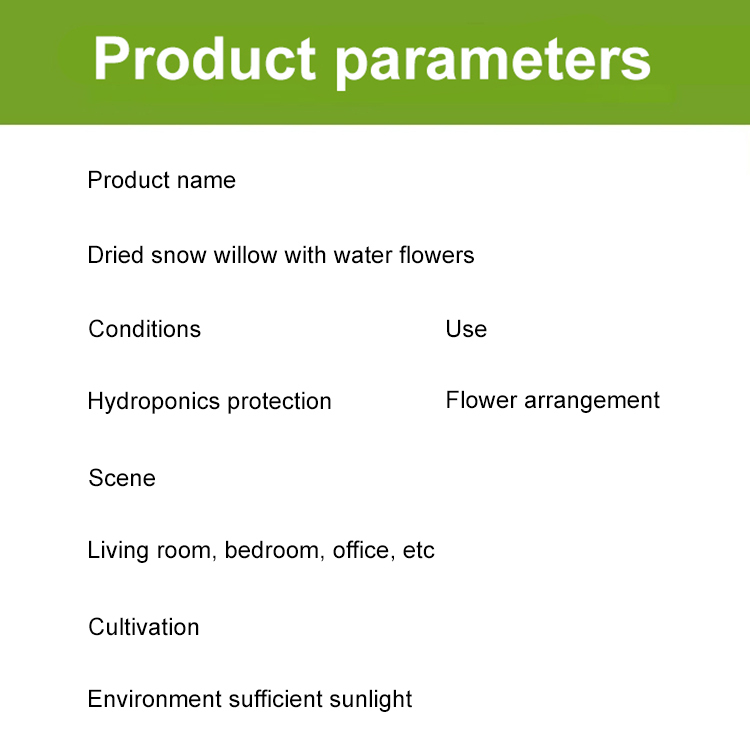 Product parameters

Product name

Dried snow willow with water flowers

Conditions

Hydroponics protection

Use

Flower arrangement

Scene

Living room, bedroom, office, etc

Cultivation

Environment sufficient sunlight